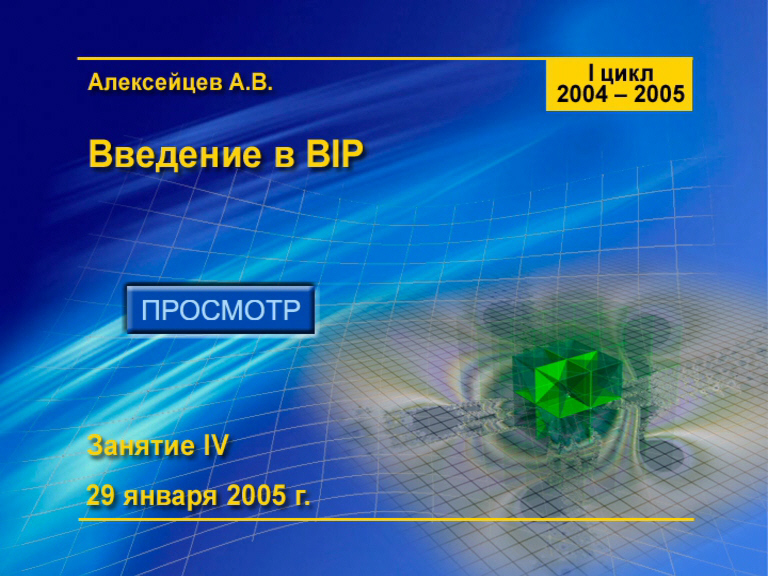 Алексейцев А.В.

I цикл
2004 – 2005

Введение в BIP

ПРОСМОТР

Занятие IV

29 января 2005 г.